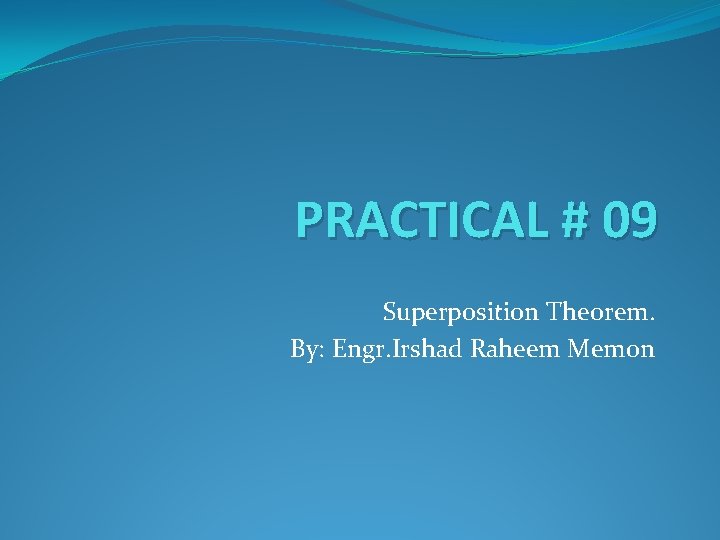 PRACTICAL # 09

Superposition Theorem.
By: Engr.Irshad Raheem Memon